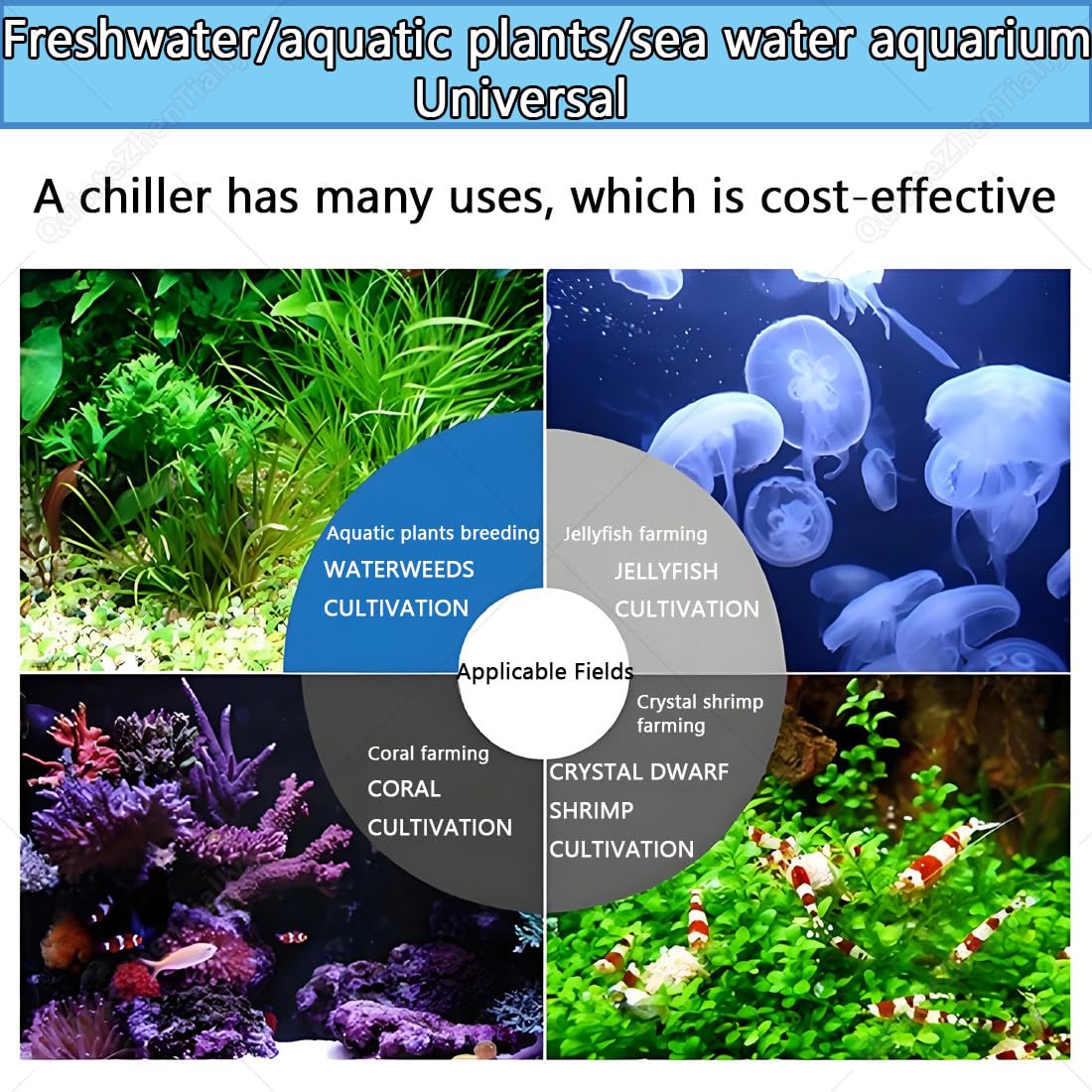 Freshwater/aquatic plants/sea water aquarium Universal

A chiller has many uses, which is cost-effective

Aquatic plants breeding
WATERWEEDS CULTIVATION

Jellyfish farming
JELLYFISH CULTIVATION

Applicable Fields

Coral farming
CORAL CULTIVATION

Crystal shrimp farming
CRYSTAL DWARF SHRIMP CULTIVATION